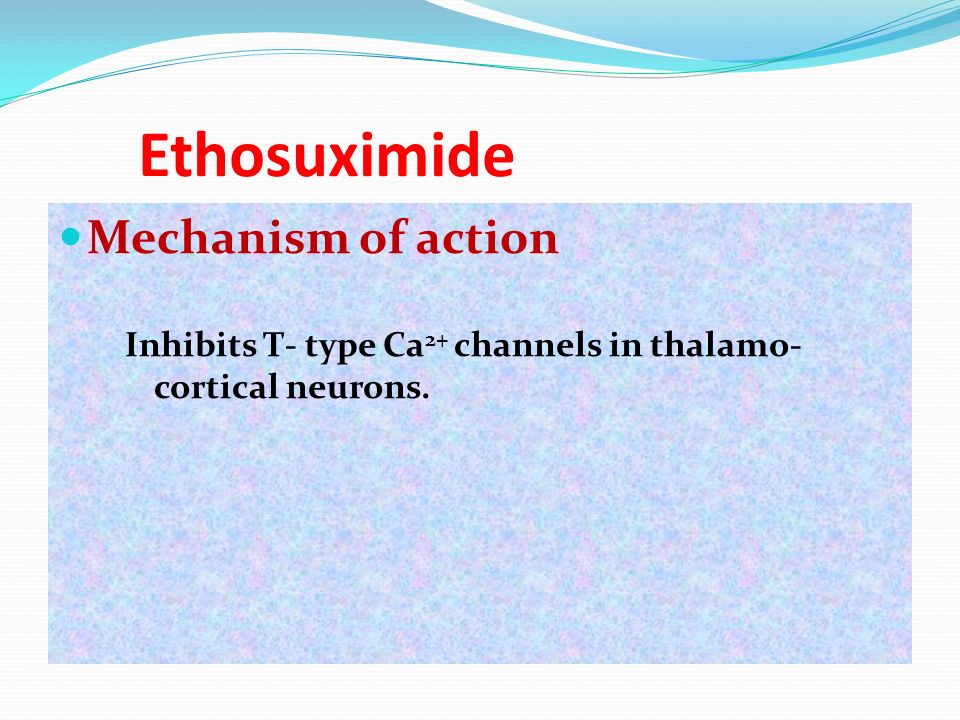 Ethosuximide

Mechanism of action

Inhibits T- type $Ca^{2+}$ channels in thalamo-cortical neurons.